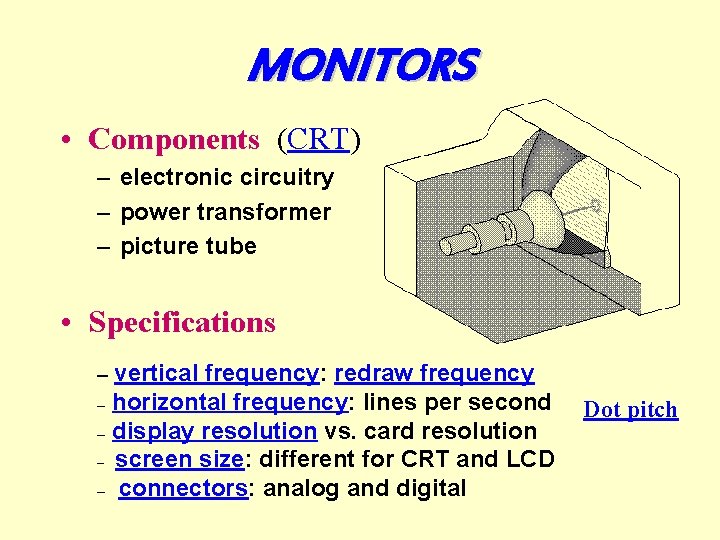 MONITORS

• Components (CRT)
– electronic circuitry
– power transformer
– picture tube

• Specifications
– vertical frequency: redraw frequency
– horizontal frequency: lines per second
– display resolution vs. card resolution
– screen size: different for CRT and LCD
– connectors: analog and digital

Dot pitch